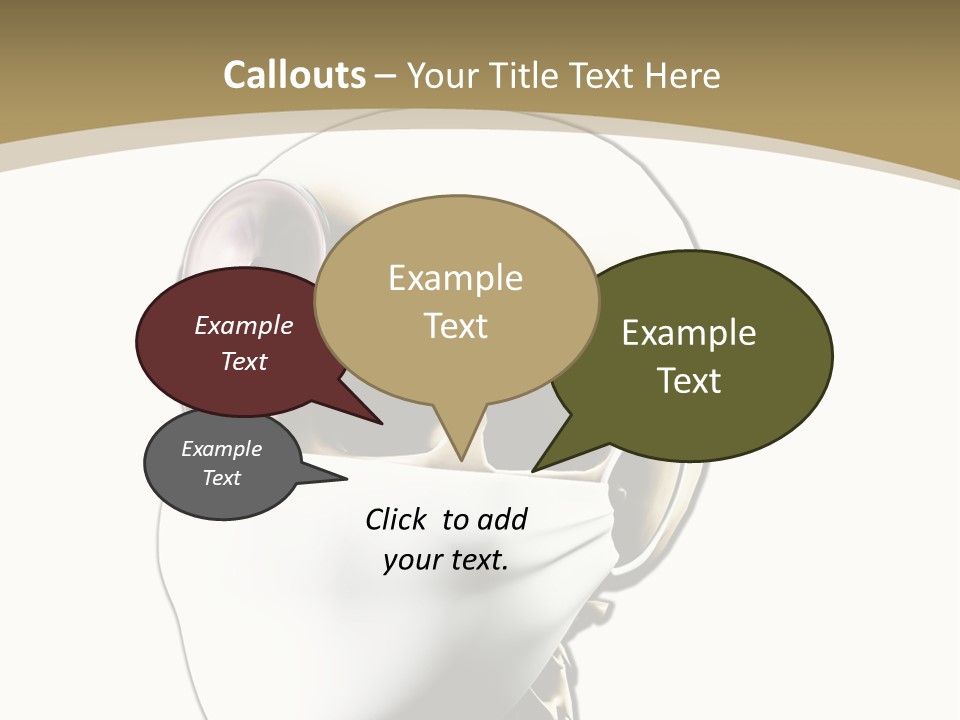 Callouts – Your Title Text Here

Example Text

Example Text

Example Text

Example Text

Click to add your text.